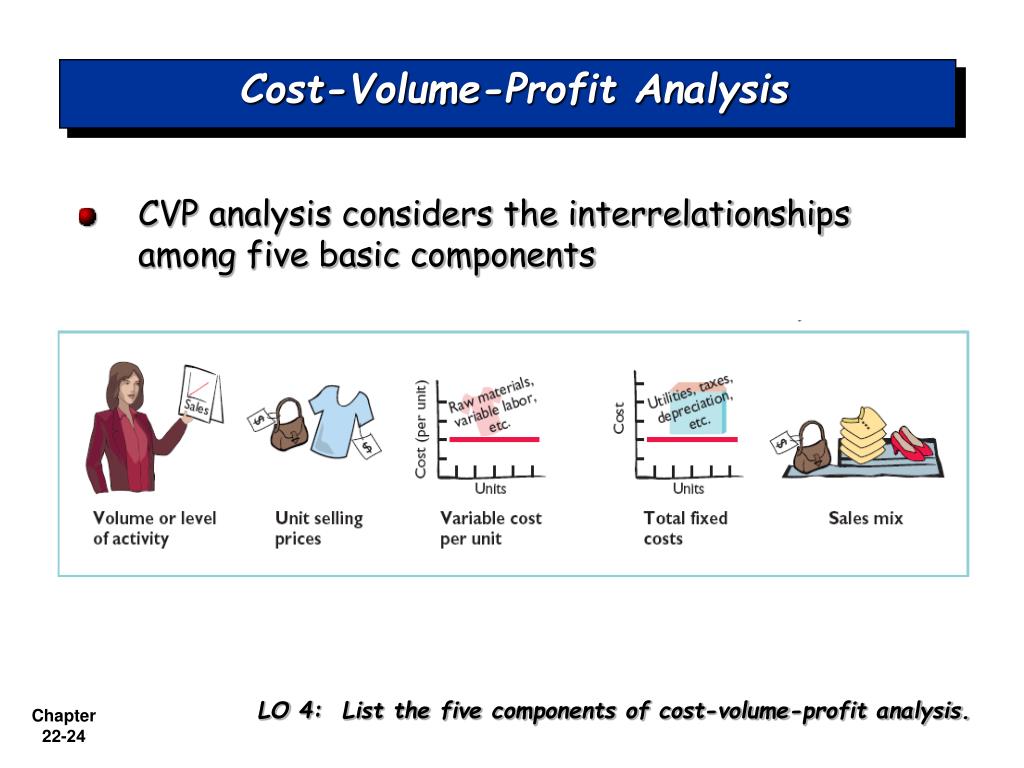 Cost-Volume-Profit Analysis

CVP analysis considers the interrelationships among five basic components

Sales

$

$

Cost (per unit)

Raw materials, variable labor, etc.

Units

Cost

Utilities, taxes, depreciation, etc.

Units

$

Volume or level of activity

Unit selling prices

Variable cost per unit

Total fixed costs

Sales mix

LO 4: List the five components of cost-volume-profit analysis.

Chapter 22-24